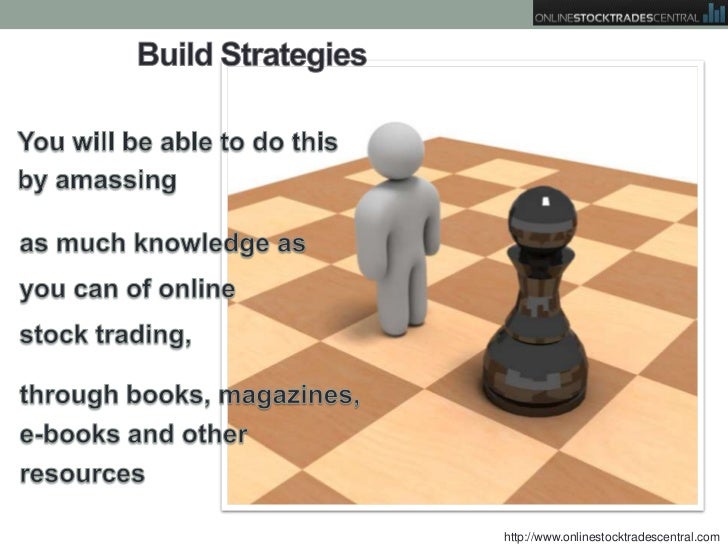 ONLINESTOCKTRADESCENTRAL

Build Strategies

You will be able to do this by amassing

as much knowledge as you can of online stock trading,

through books, magazines, e-books and other resources

http://www.onlinestocktradescentral.com